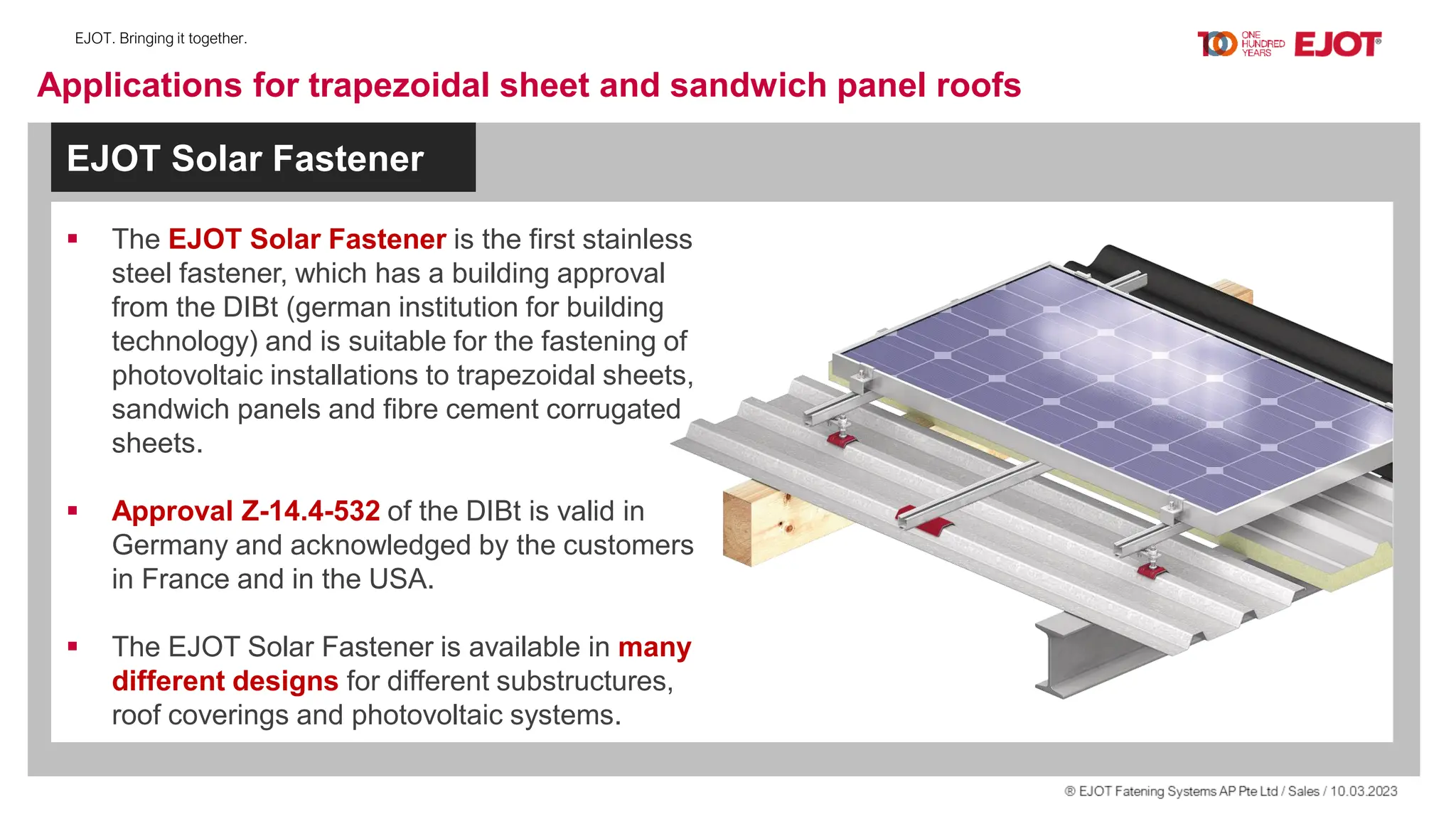 EJOT. Bringing it together.

100 ONE HUNDRED YEARS EJOT®

Applications for trapezoidal sheet and sandwich panel roofs

EJOT Solar Fastener

▪ The EJOT Solar Fastener is the first stainless steel fastener, which has a building approval from the DIBt (german institution for building technology) and is suitable for the fastening of photovoltaic installations to trapezoidal sheets, sandwich panels and fibre cement corrugated sheets.

▪ Approval Z-14.4-532 of the DIBt is valid in Germany and acknowledged by the customers in France and in the USA.

▪ The EJOT Solar Fastener is available in many different designs for different substructures, roof coverings and photovoltaic systems.

® EJOT Fatening Systems AP Pte Ltd / Sales / 10.03.2023